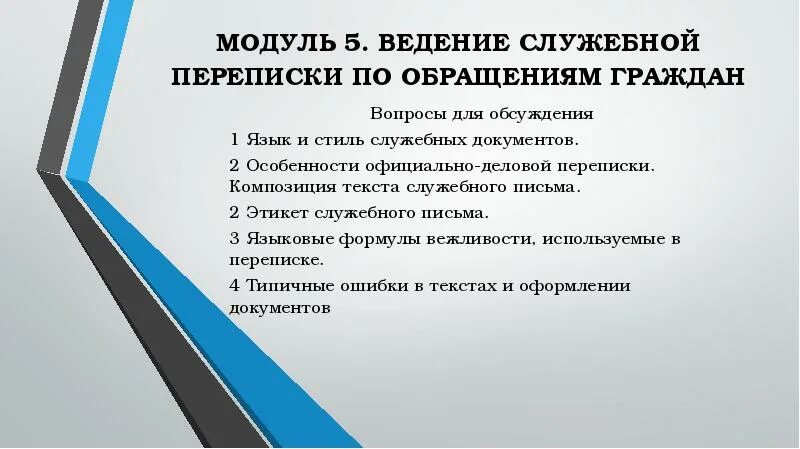 МОДУЛЬ 5. ВЕДЕНИЕ СЛУЖЕБНОЙ ПЕРЕПИСКИ ПО ОБРАЩЕНИЯМ ГРАЖДАН

Вопросы для обсуждения

1 Язык и стиль служебных документов.

2 Особенности официально-деловой переписки. Композиция текста служебного письма.

2 Этикет служебного письма.

3 Языковые формулы вежливости, используемые в переписке.

4 Типичные ошибки в текстах и оформлении документов